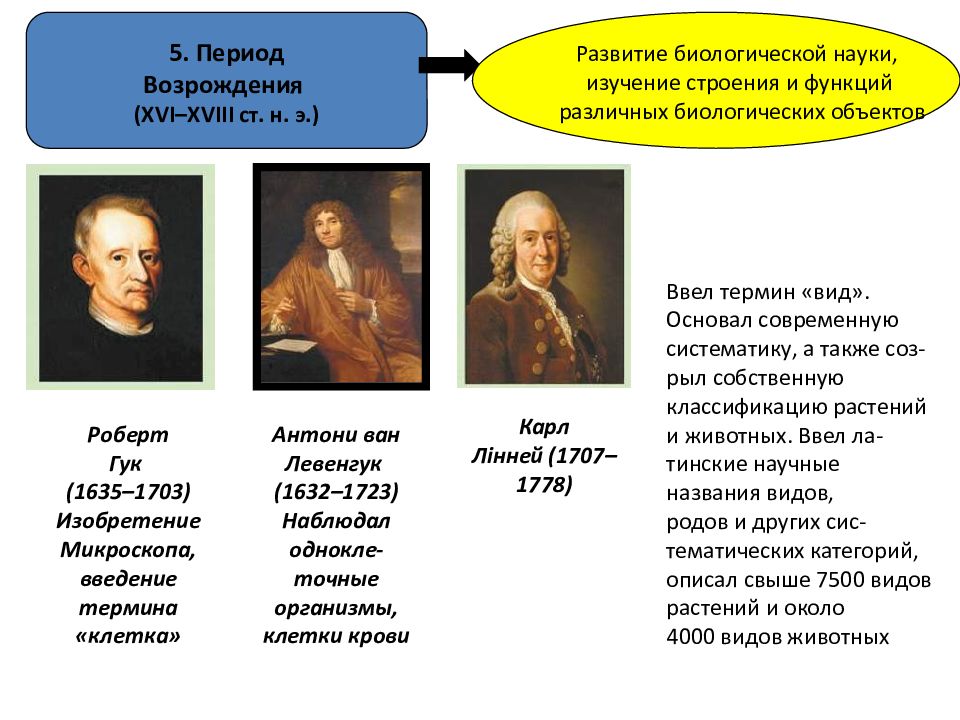 5. Период Возрождения (XVI–XVIII ст. н. э.)

Развитие биологической науки, изучение строения и функций различных биологических объектов

Роберт Гук (1635–1703) Изобретение Микроскопа, введение термина «клетка»

Антони ван Левенгук (1632–1723) Наблюдал одноклеточные организмы, клетки крови

Карл Лінней (1707–1778)

Ввел термин «вид». Основал современную систематику, а также созрыл собственную классификацию растений и животных. Ввел латинские научные названия видов, родов и других систематических категорий, описал свыше 7500 видов растений и около 4000 видов животных